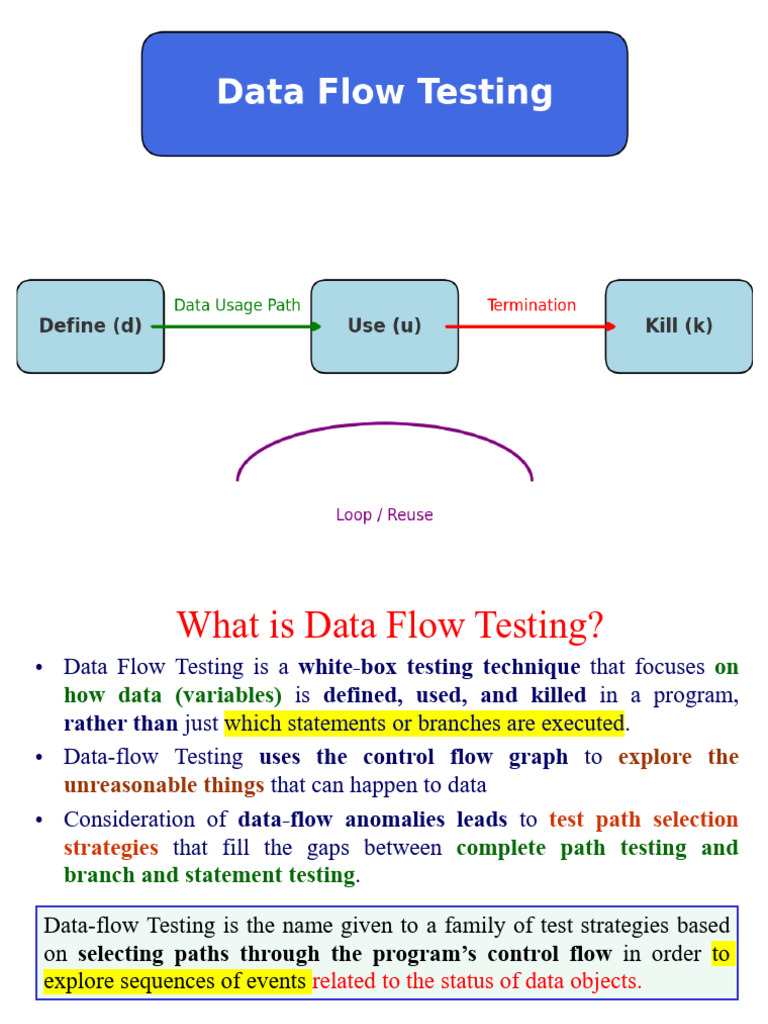 Data Flow Testing

Define (d)
Data Usage Path
Use (u)
Termination
Kill (k)

Loop / Reuse

What is Data Flow Testing?

• Data Flow Testing is a white-box testing technique that focuses on how data (variables) is defined, used, and killed in a program, rather than just which statements or branches are executed.

• Data-flow Testing uses the control flow graph to explore the unreasonable things that can happen to data

• Consideration of data-flow anomalies leads to test path selection strategies that fill the gaps between complete path testing and branch and statement testing.

Data-flow Testing is the name given to a family of test strategies based on selecting paths through the program's control flow in order to explore sequences of events related to the status of data objects.